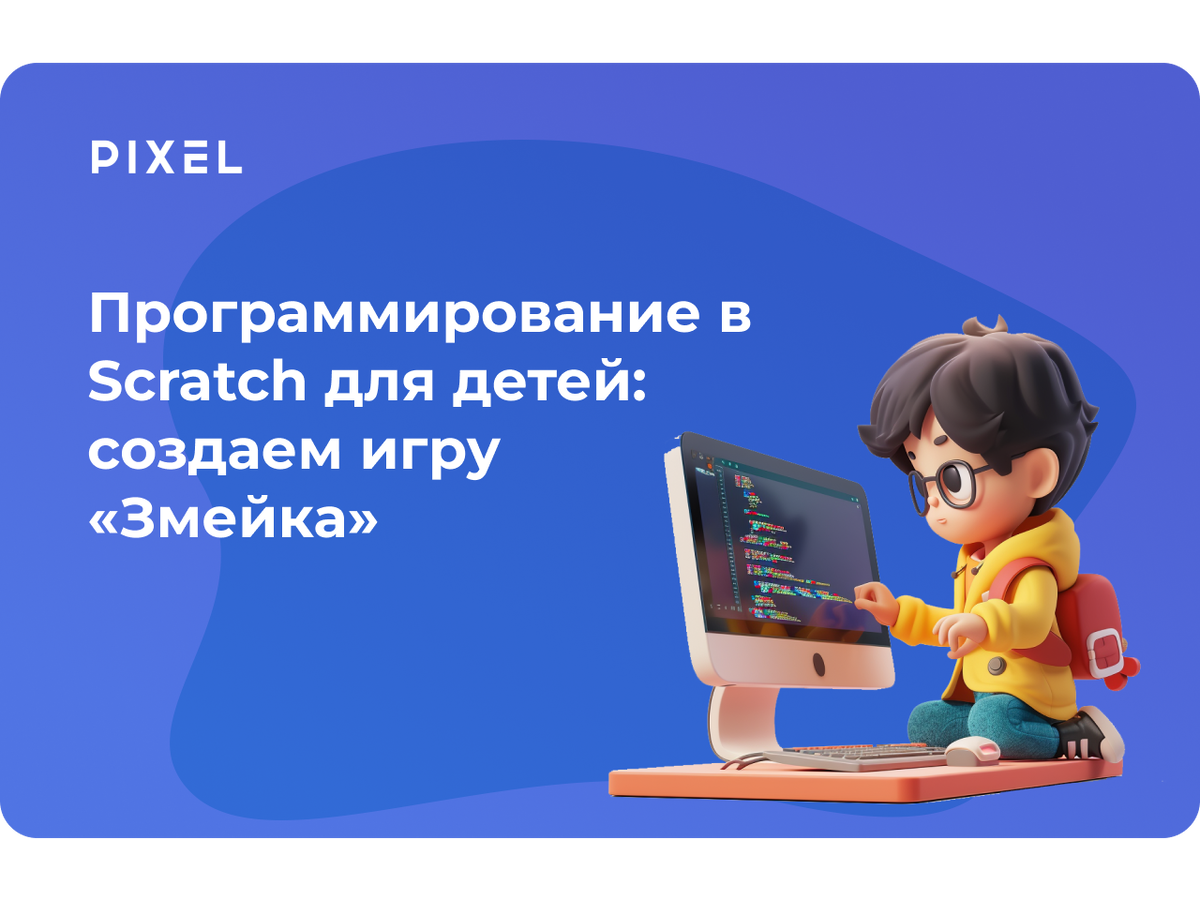 PIXEL

Программирование в Scratch для детей: создаем игру «Змейка»